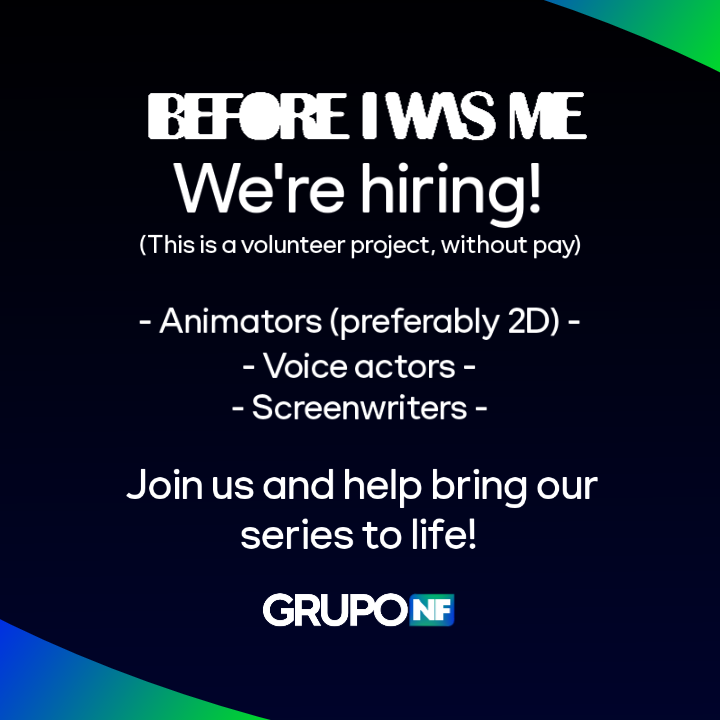 BEFORE I WAS ME
We're hiring!
(This is a volunteer project, without pay)

- Animators (preferably 2D) -
- Voice actors -
- Screenwriters -

Join us and help bring our series to life!

GRUPO NF